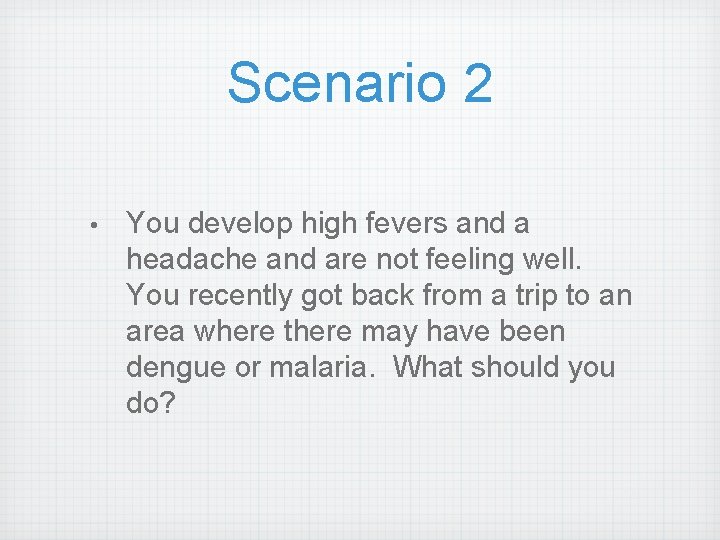 Scenario 2

• You develop high fevers and a headache and are not feeling well. You recently got back from a trip to an area where there may have been dengue or malaria. What should you do?